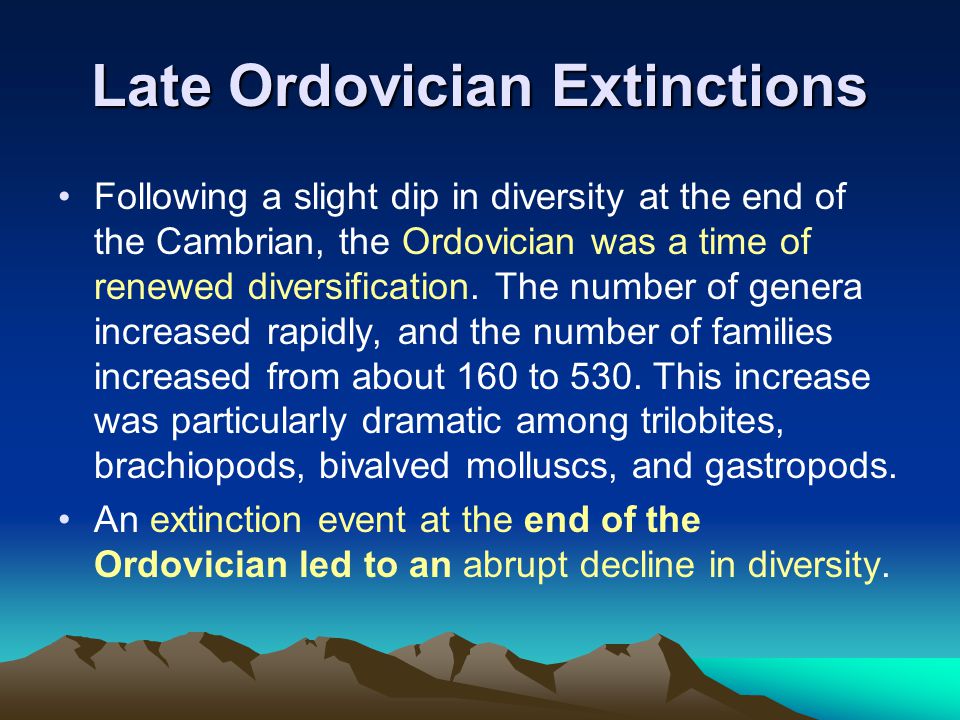 Late Ordovician Extinctions

• Following a slight dip in diversity at the end of the Cambrian, the Ordovician was a time of renewed diversification. The number of genera increased rapidly, and the number of families increased from about 160 to 530. This increase was particularly dramatic among trilobites, brachiopods, bivalved molluscs, and gastropods.

• An extinction event at the end of the Ordovician led to an abrupt decline in diversity.